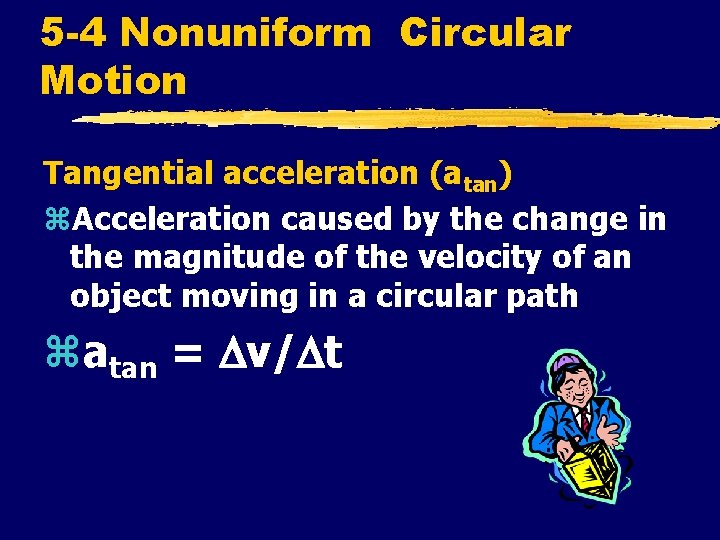 5-4 Nonuniform Circular Motion

Tangential acceleration ($a_{tan}$)

⌘Acceleration caused by the change in the magnitude of the velocity of an object moving in a circular path

⌘$a_{tan} = \Delta v/\Delta t$